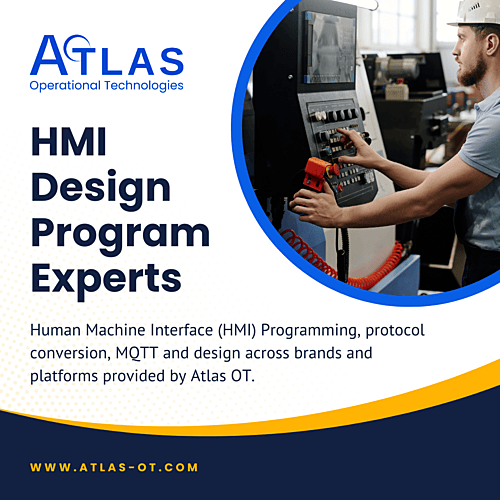 ATLAS
Operational Technologies

HMI Design Program Experts

Human Machine Interface (HMI) Programming, protocol conversion, MQTT and design across brands and platforms provided by Atlas OT.

WWW.ATLAS-OT.COM